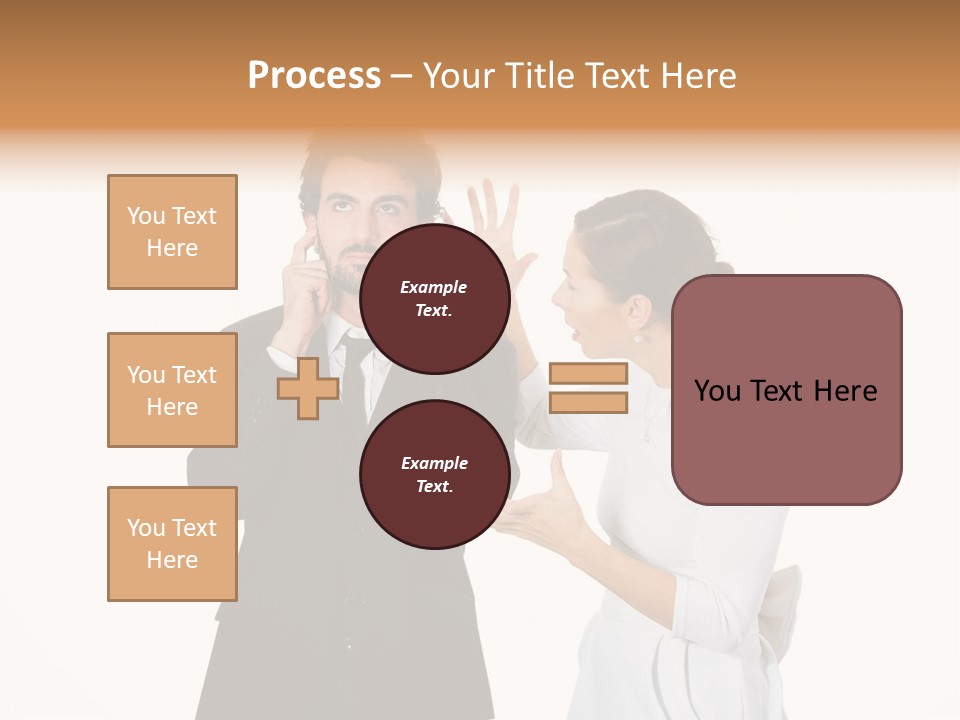 Process – Your Title Text Here

You Text Here

You Text Here

You Text Here

Example Text.

Example Text.

You Text Here